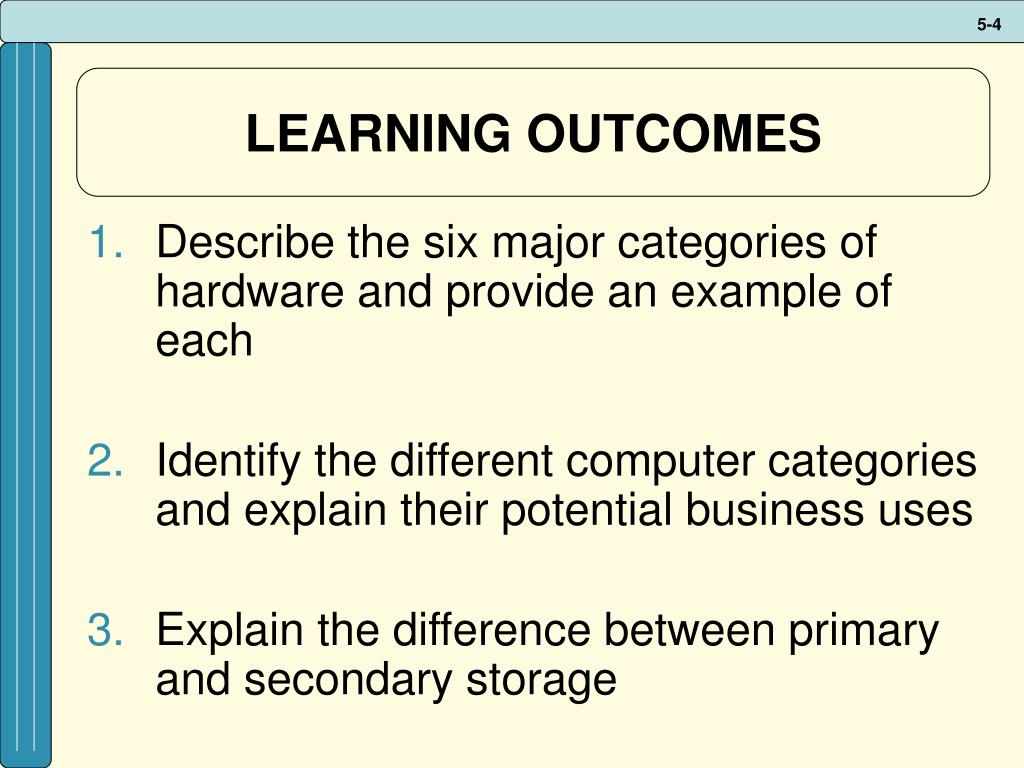 5-4

LEARNING OUTCOMES

1. Describe the six major categories of hardware and provide an example of each

2. Identify the different computer categories and explain their potential business uses

3. Explain the difference between primary and secondary storage